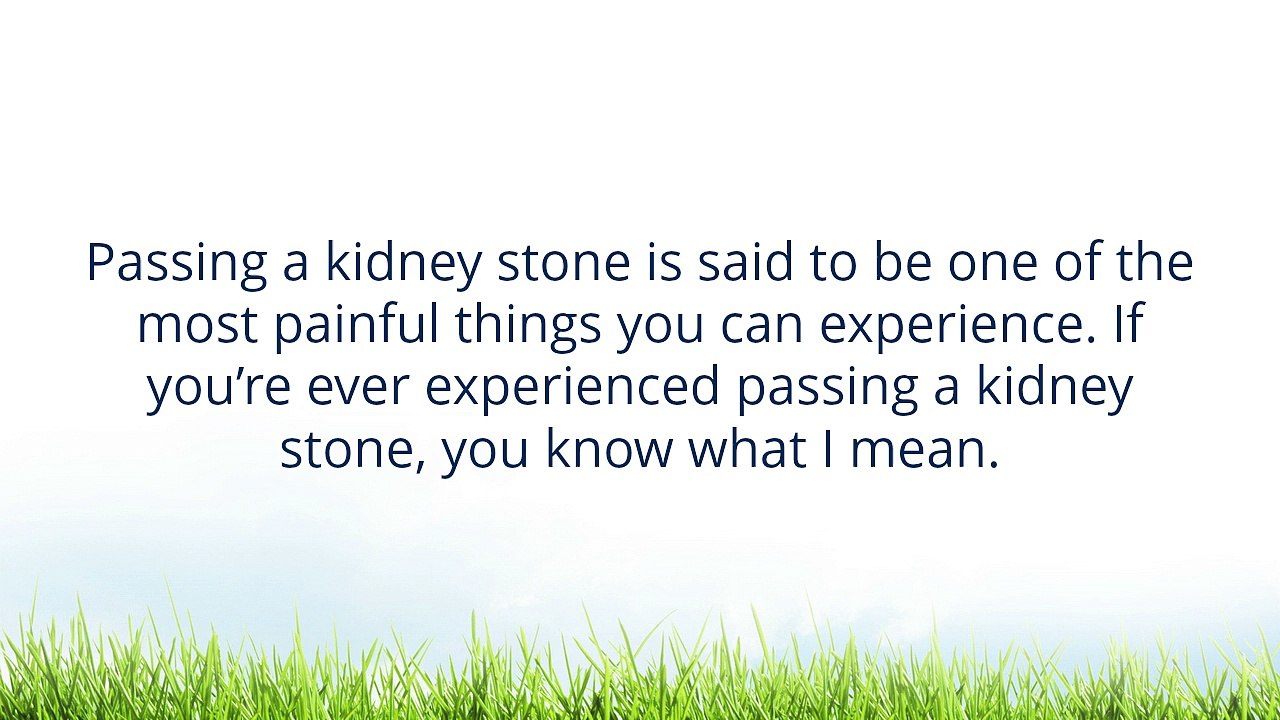 Passing a kidney stone is said to be one of the most painful things you can experience. If you’re ever experienced passing a kidney stone, you know what I mean.